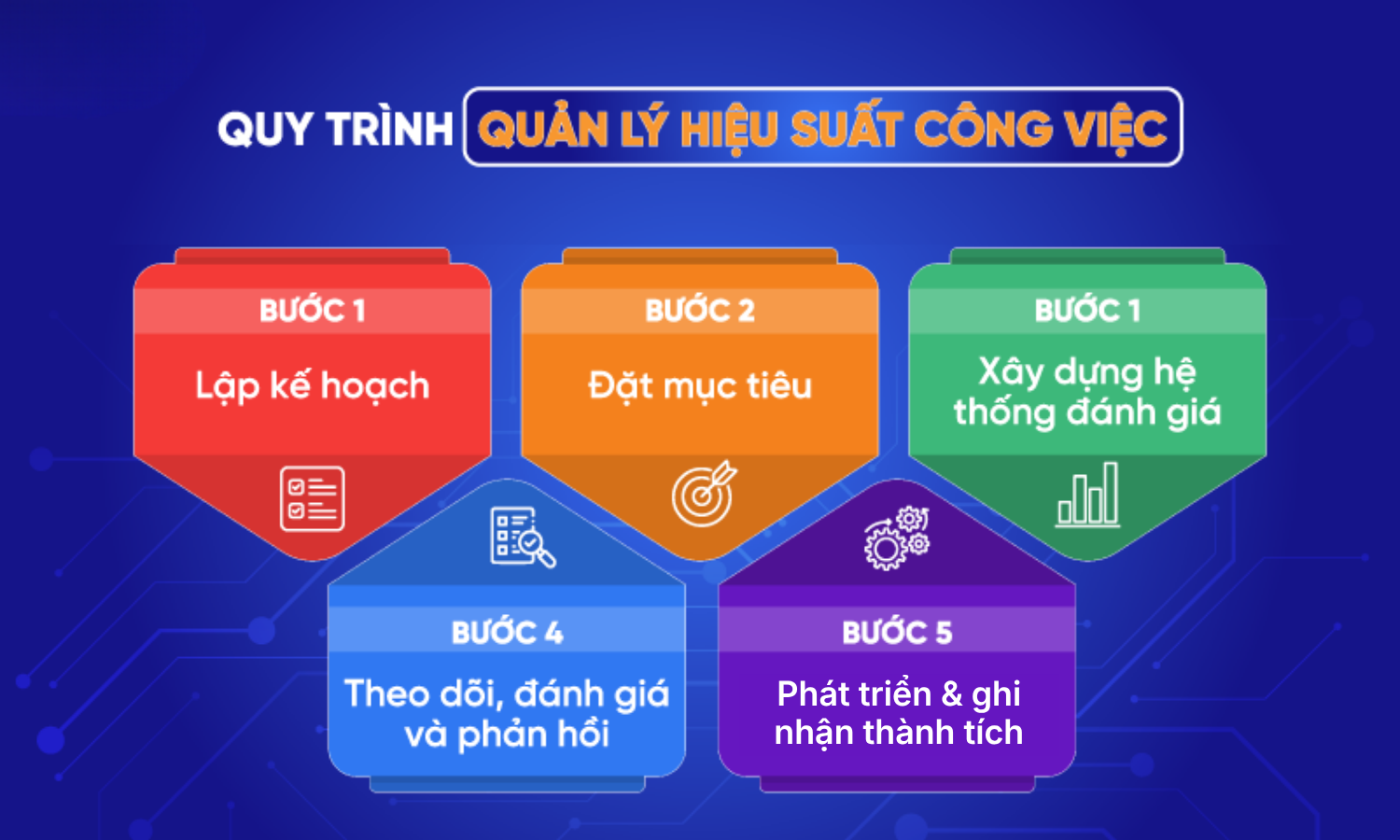 QUY TRÌNH QUẢN LÝ HIỆU SUẤT CÔNG VIỆC

BƯỚC 1
Lập kế hoạch

BƯỚC 2
Đặt mục tiêu

BƯỚC 1
Xây dựng hệ thống đánh giá

BƯỚC 4
Theo dõi, đánh giá và phản hồi

BƯỚC 5
Phát triển & ghi nhận thành tích